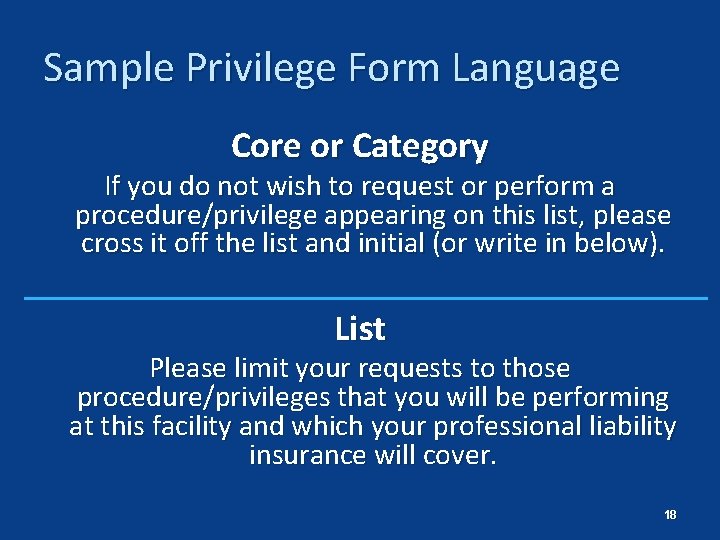 Sample Privilege Form Language

Core or Category

If you do not wish to request or perform a procedure/privilege appearing on this list, please cross it off the list and initial (or write in below).

List

Please limit your requests to those procedure/privileges that you will be performing at this facility and which your professional liability insurance will cover.

18